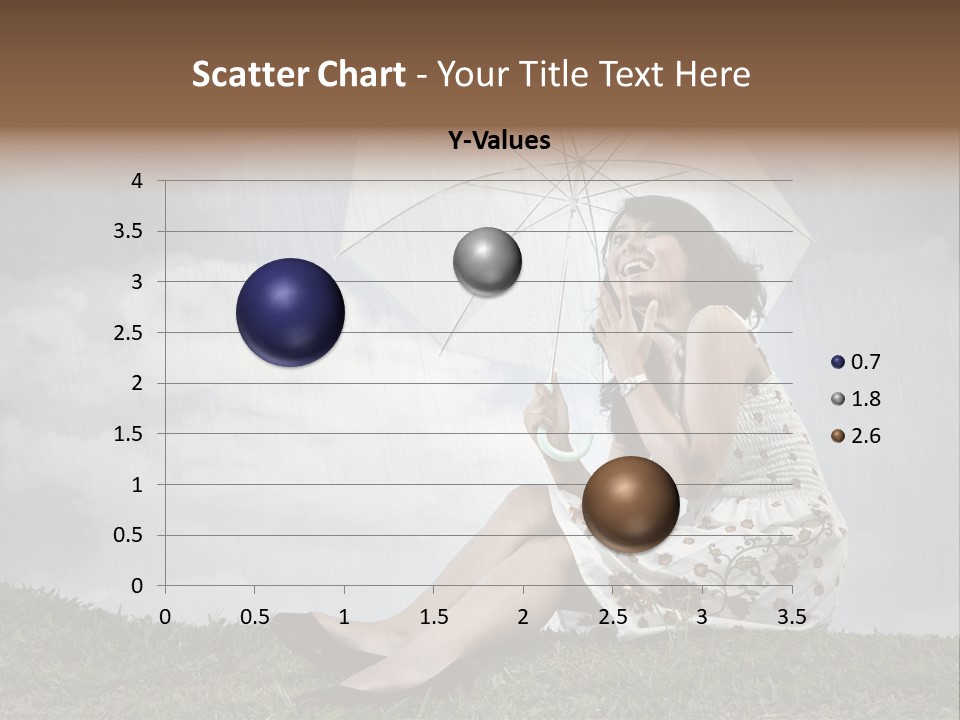 Scatter Chart - Your Title Text Here

Y-Values

4
3.5
3
2.5
2
1.5
1
0.5
0

0 0.5 1 1.5 2 2.5 3 3.5

0.7
1.8
2.6